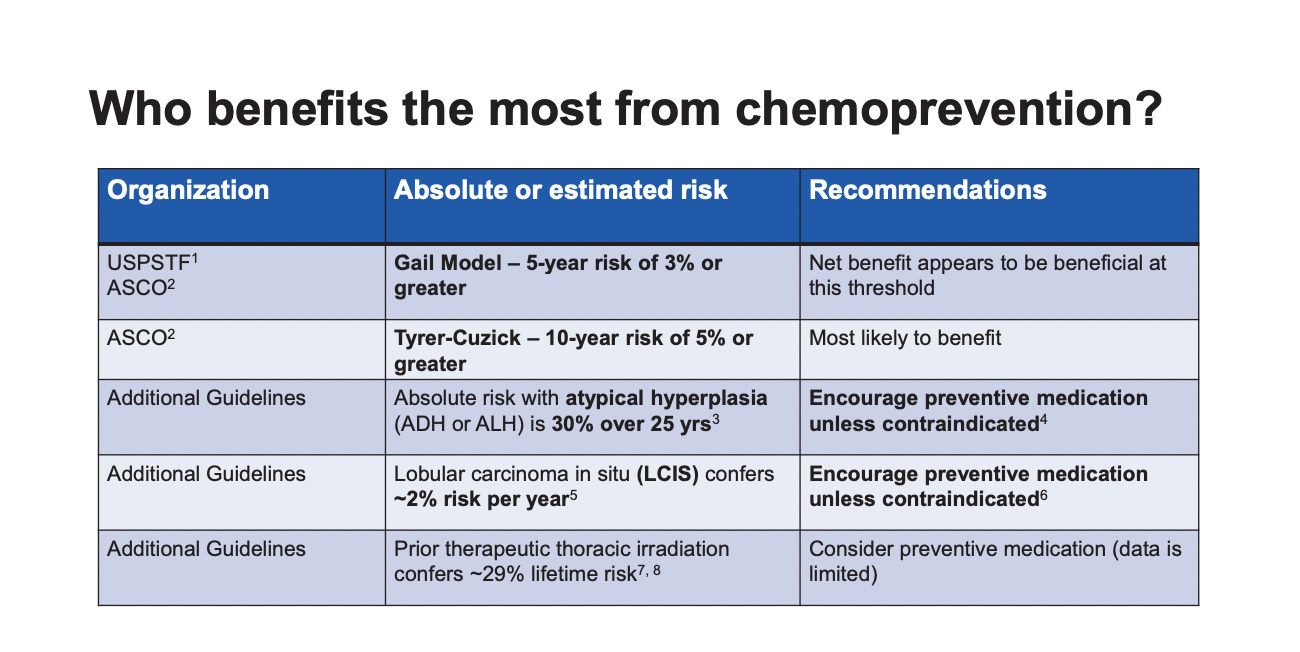 Who benefits the most from chemoprevention?

| Organization | Absolute or estimated risk | Recommendations |
|---|---|---|
| USPSTF$^1$ ASCO$^2$ | Gail Model – 5-year risk of 3% or greater | Net benefit appears to be beneficial at this threshold |
| ASCO$^2$ | Tyrer-Cuzick – 10-year risk of 5% or greater | Most likely to benefit |
| Additional Guidelines | Absolute risk with atypical hyperplasia (ADH or ALH) is 30% over 25 yrs$^3$ | Encourage preventive medication unless contraindicated$^4$ |
| Additional Guidelines | Lobular carcinoma in situ (LCIS) confers ~2% risk per year$^5$ | Encourage preventive medication unless contraindicated$^6$ |
| Additional Guidelines | Prior therapeutic thoracic irradiation confers ~29% lifetime risk$^{7, 8}$ | Consider preventive medication (data is limited) |